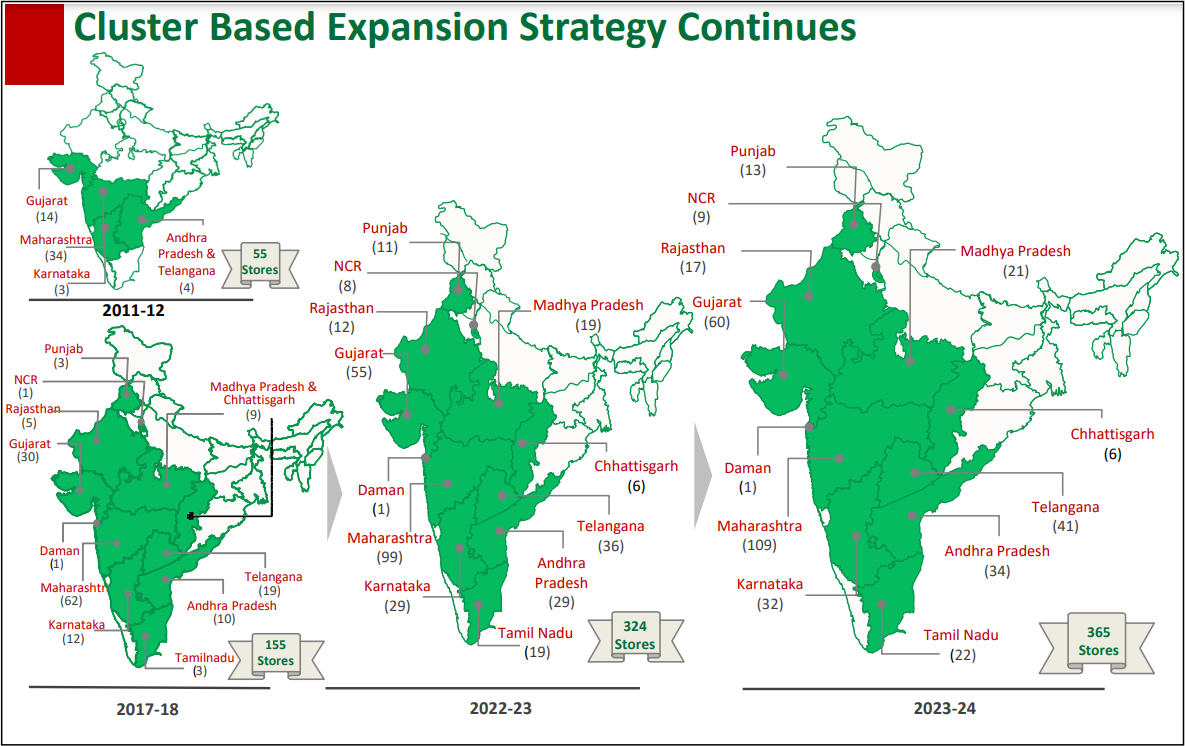 Cluster Based Expansion Strategy Continues

Gujarat
(14)
Maharashtra
(34)
Karnataka
(3)
Andhra Pradesh & Telangana
(4)
55 Stores
2011-12

Punjab
(3)
NCR
(1)
Rajasthan
(5)
Gujarat
(30)
Madhya Pradesh & Chhattisgarh
(9)
Daman
(1)
Maharashtra
(62)
Karnataka
(12)
Telangana
(19)
Andhra Pradesh
(10)
Tamilnadu
(3)
155 Stores
2017-18

Punjab
(11)
NCR
(8)
Rajasthan
(12)
Gujarat
(55)
Madhya Pradesh
(19)
Chhattisgarh
(6)
Daman
(1)
Maharashtra
(99)
Telangana
(36)
Andhra Pradesh
(29)
Karnataka
(29)
Tamil Nadu
(19)
324 Stores
2022-23

Punjab
(13)
NCR
(9)
Rajasthan
(17)
Gujarat
(60)
Madhya Pradesh
(21)
Chhattisgarh
(6)
Daman
(1)
Maharashtra
(109)
Telangana
(41)
Andhra Pradesh
(34)
Karnataka
(32)
Tamil Nadu
(22)
365 Stores
2023-24